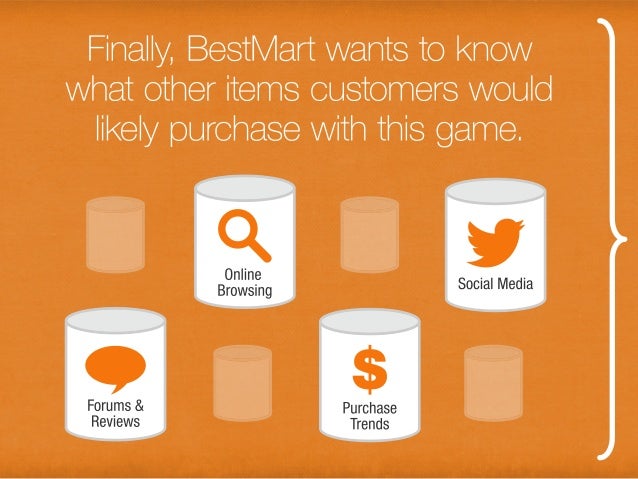 Finally, BestMart wants to know what other items customers would likely purchase with this game.

Online Browsing

Social Media

Forums & Reviews

$

Purchase Trends